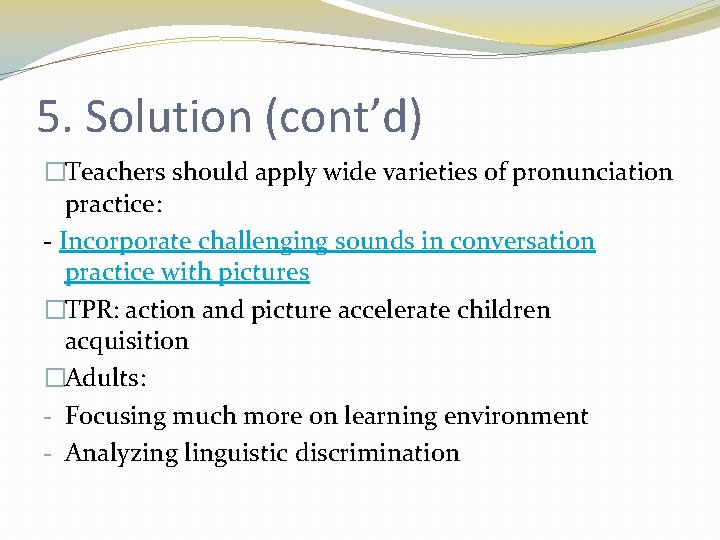 5. Solution (cont’d)

□Teachers should apply wide varieties of pronunciation practice:

- Incorporate challenging sounds in conversation practice with pictures

□TPR: action and picture accelerate children acquisition

□Adults:

- Focusing much more on learning environment
- Analyzing linguistic discrimination